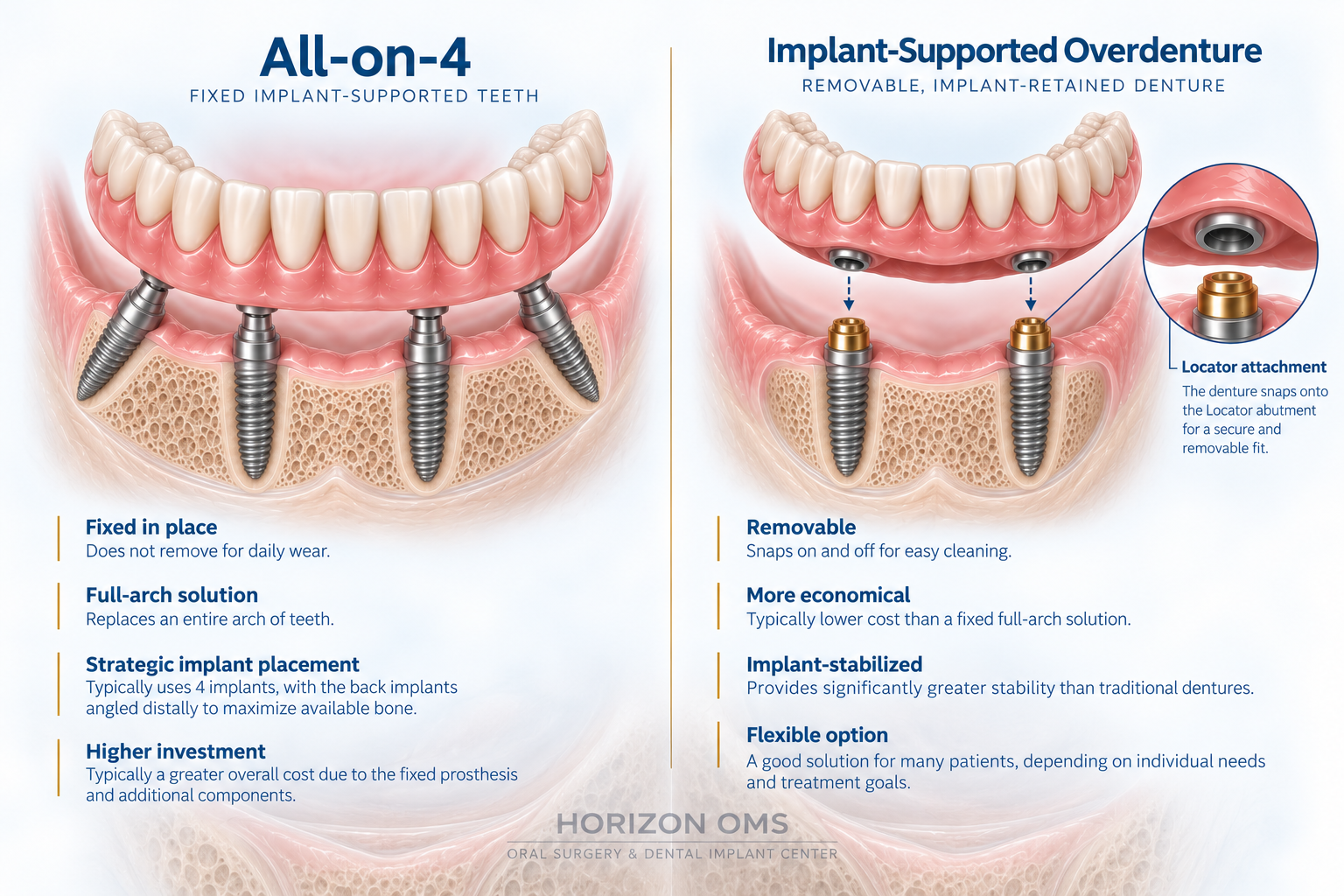 All-on-4
FIXED IMPLANT-SUPPORTED TEETH

Fixed in place
Does not remove for daily wear.

Full-arch solution
Replaces an entire arch of teeth.

Strategic implant placement
Typically uses 4 implants, with the back implants angled distally to maximize available bone.

Higher investment
Typically a greater overall cost due to the fixed prosthesis and additional components.

Implant-Supported Overdenture
REMOVABLE, IMPLANT-RETAINED DENTURE

Locator attachment
The denture snaps onto the Locator abutment for a secure and removable fit.

Removable
Snaps on and off for easy cleaning.

More economical
Typically lower cost than a fixed full-arch solution.

Implant-stabilized
Provides significantly greater stability than traditional dentures.

Flexible option
A good solution for many patients, depending on individual needs and treatment goals.

HORIZON OMS
ORAL SURGERY & DENTAL IMPLANT CENTER